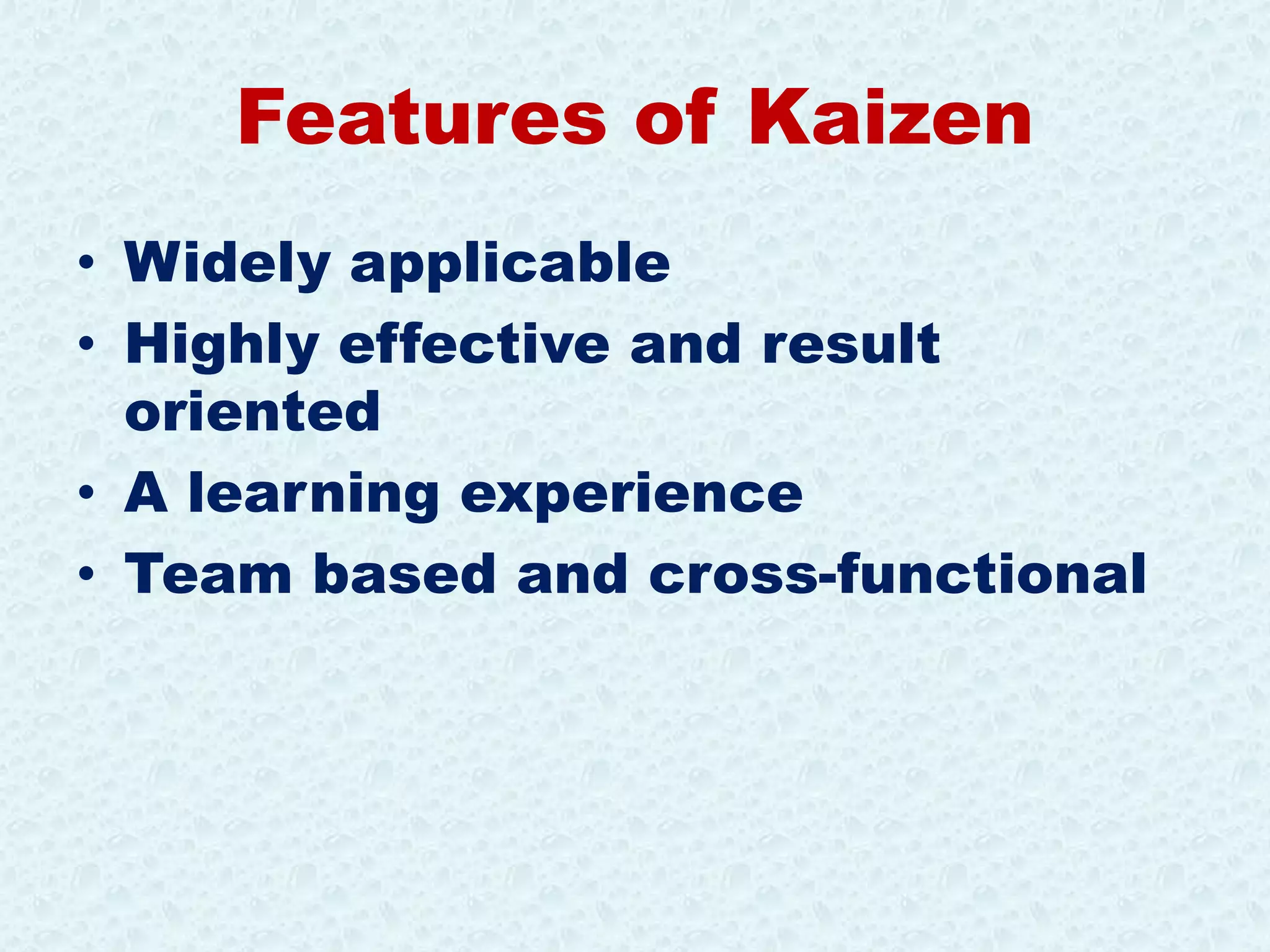 Features of Kaizen

• Widely applicable
• Highly effective and result oriented
• A learning experience
• Team based and cross-functional